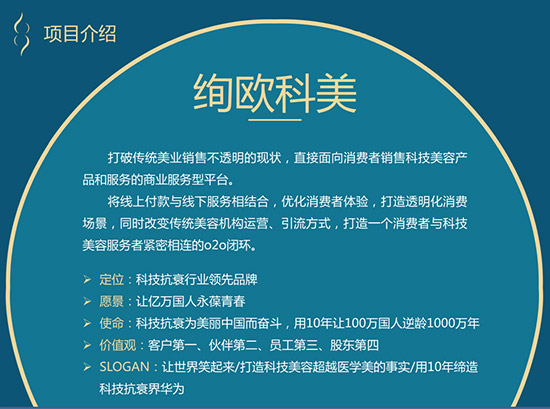 项目介绍

绚欧科美

打破传统美业销售不透明的现状，直接面向消费者销售科技美容产品和服务的商业服务型平台。

将线上付款与线下服务相结合，优化消费者体验，打造透明化消费场景，同时改变传统美容机构运营、引流方式，打造一个消费者与科技美容服务者紧密相连的o2o闭环。

➢ 定位：科技抗衰行业领先品牌
➢ 愿景：让亿万国人永葆青春
➢ 使命：科技抗衰为美丽中国而奋斗，用10年让100万国人逆龄1000万年
➢ 价值观：客户第一、伙伴第二、员工第三、股东第四
➢ SLOGAN：让世界笑起来/打造科技美容超越医学美的事实/用10年缔造科技抗衰界华为